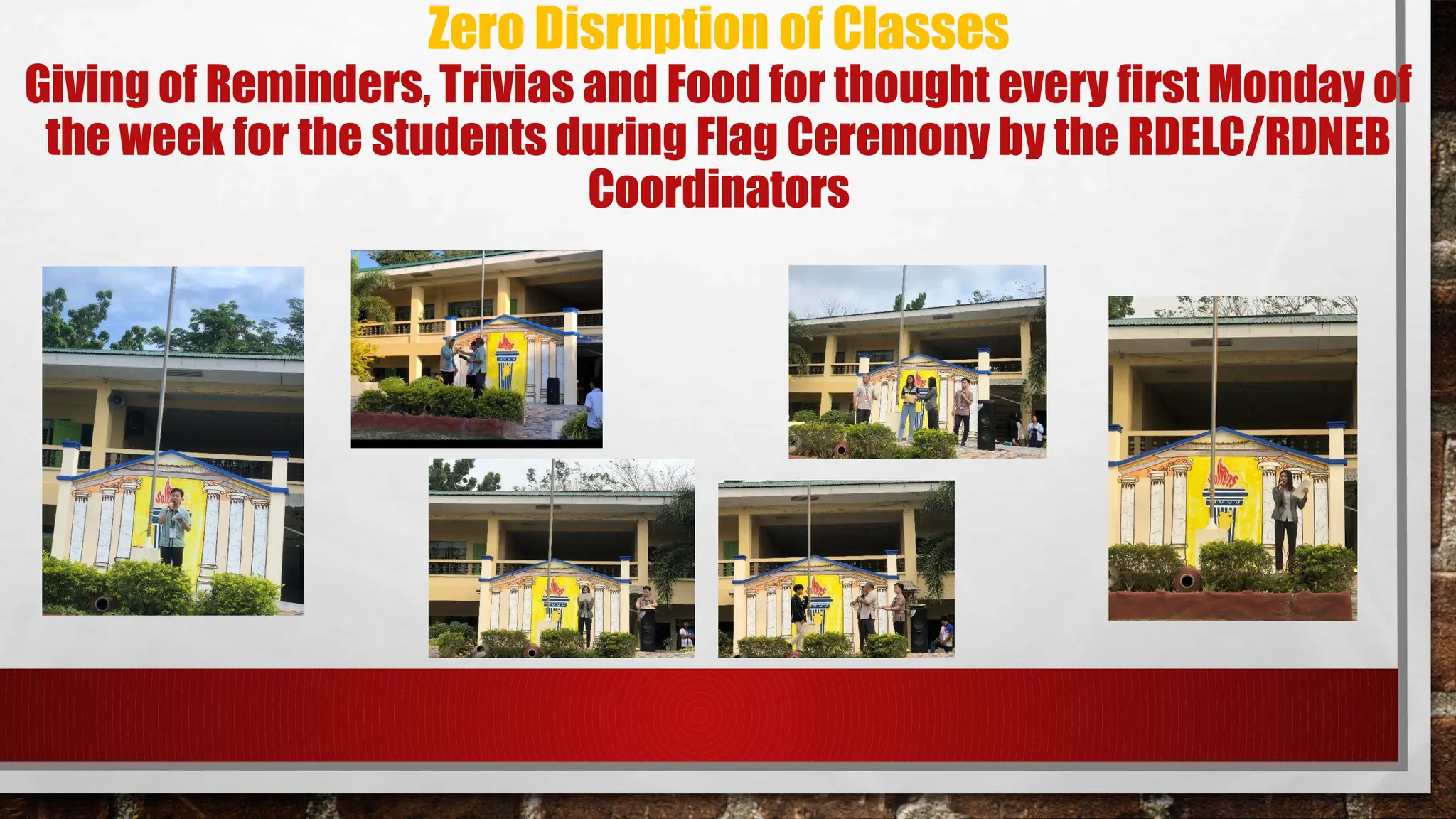 Zero Disruption of Classes

Giving of Reminders, Trivias and Food for thought every first Monday of the week for the students during Flag Ceremony by the RDELC/RDNEB Coordinators